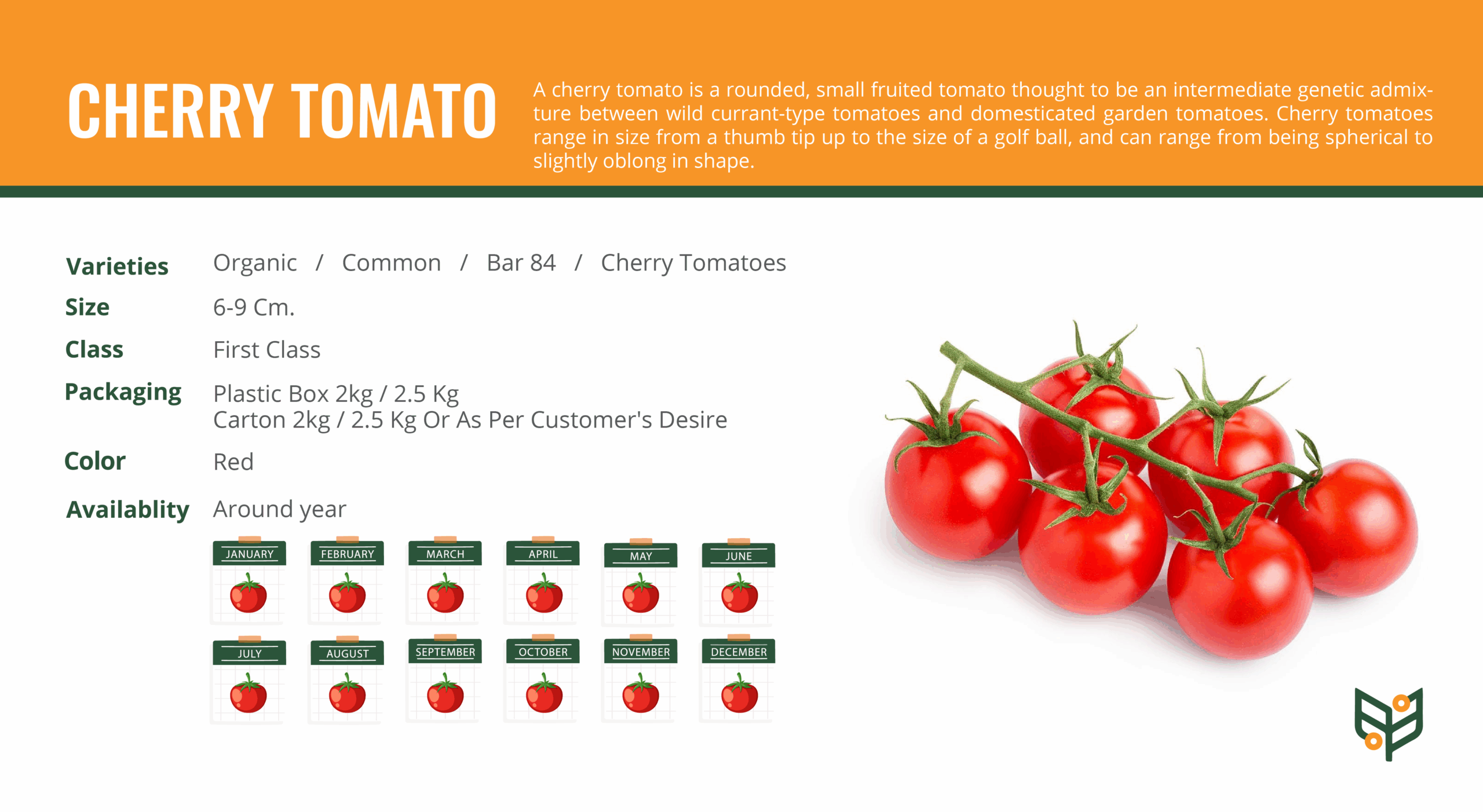 CHERRY TOMATO

A cherry tomato is a rounded, small fruited tomato thought to be an intermediate genetic admixture between wild currant-type tomatoes and domesticated garden tomatoes. Cherry tomatoes range in size from a thumb tip up to the size of a golf ball, and can range from being spherical to slightly oblong in shape.

Varieties Organic / Common / Bar 84 / Cherry Tomatoes

Size 6-9 Cm.

Class First Class

Packaging Plastic Box 2kg / 2.5 Kg
Carton 2kg / 2.5 Kg Or As Per Customer's Desire

Color Red

Availablity Around year

JANUARY FEBRUARY MARCH APRIL MAY JUNE

JULY AUGUST SEPTEMBER OCTOBER NOVEMBER DECEMBER